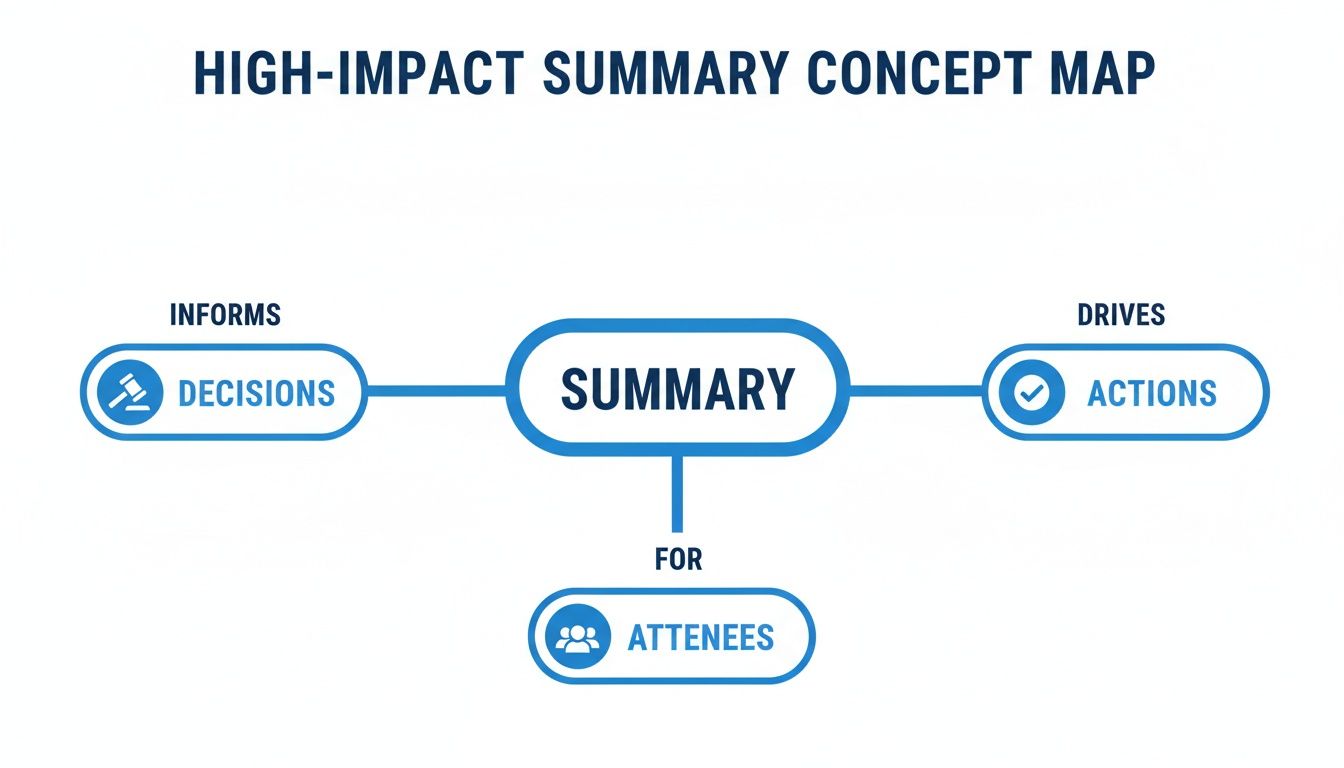 HIGH-IMPACT SUMMARY CONCEPT MAP

INFORMS

DECISIONS

SUMMARY

DRIVES

ACTIONS

FOR

ATTENEES